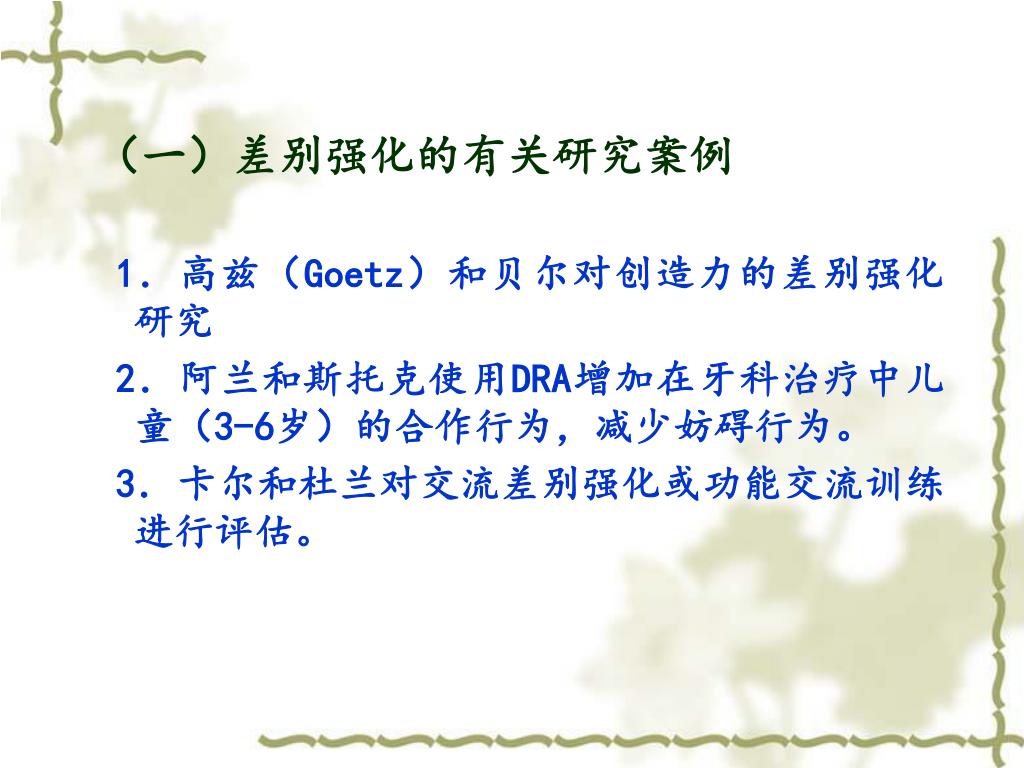 （一）差别强化的有关研究案例

1．高兹（Goetz）和贝尔对创造力的差别强化研究

2．阿兰和斯托克使用DRA增加在牙科治疗中儿童（3-6岁）的合作行为，减少妨碍行为。

3．卡尔和杜兰对交流差别强化或功能交流训练进行评估。